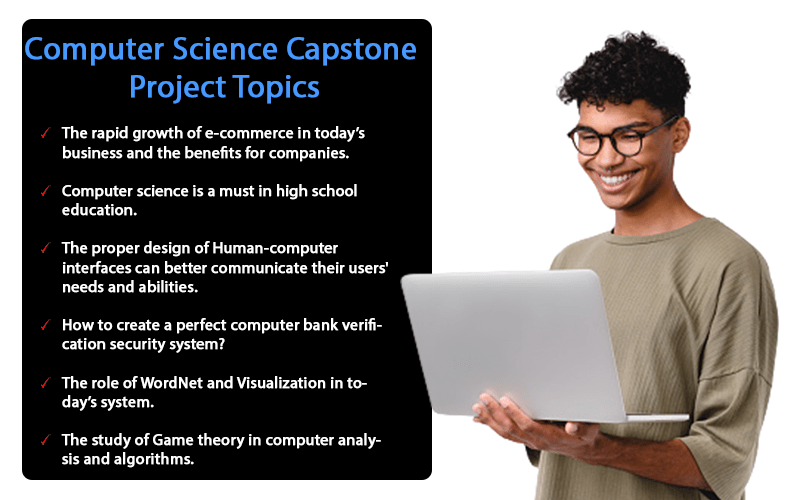 Computer Science Capstone Project Topics

✓ The rapid growth of e-commerce in today's business and the benefits for companies.

✓ Computer science is a must in high school education.

✓ The proper design of Human-computer interfaces can better communicate their users' needs and abilities.

✓ How to create a perfect computer bank verification security system?

✓ The role of WordNet and Visualization in today's system.

✓ The study of Game theory in computer analysis and algorithms.